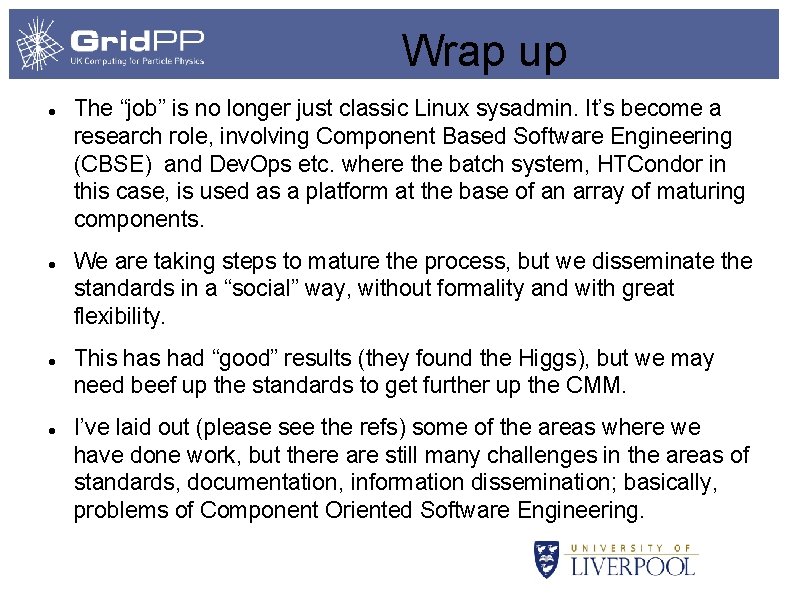 GridPP
UK Computing for Particle Physics

Wrap up

- The “job” is no longer just classic Linux sysadmin. It’s become a research role, involving Component Based Software Engineering (CBSE) and DevOps etc. where the batch system, HTCondor in this case, is used as a platform at the base of an array of maturing components.

- We are taking steps to mature the process, but we disseminate the standards in a “social” way, without formality and with great flexibility.

- This has had “good” results (they found the Higgs), but we may need beef up the standards to get further up the CMM.

- I’ve laid out (please see the refs) some of the areas where we have done work, but there are still many challenges in the areas of standards, documentation, information dissemination; basically, problems of Component Oriented Software Engineering.

UNIVERSITY OF
LIVERPOOL